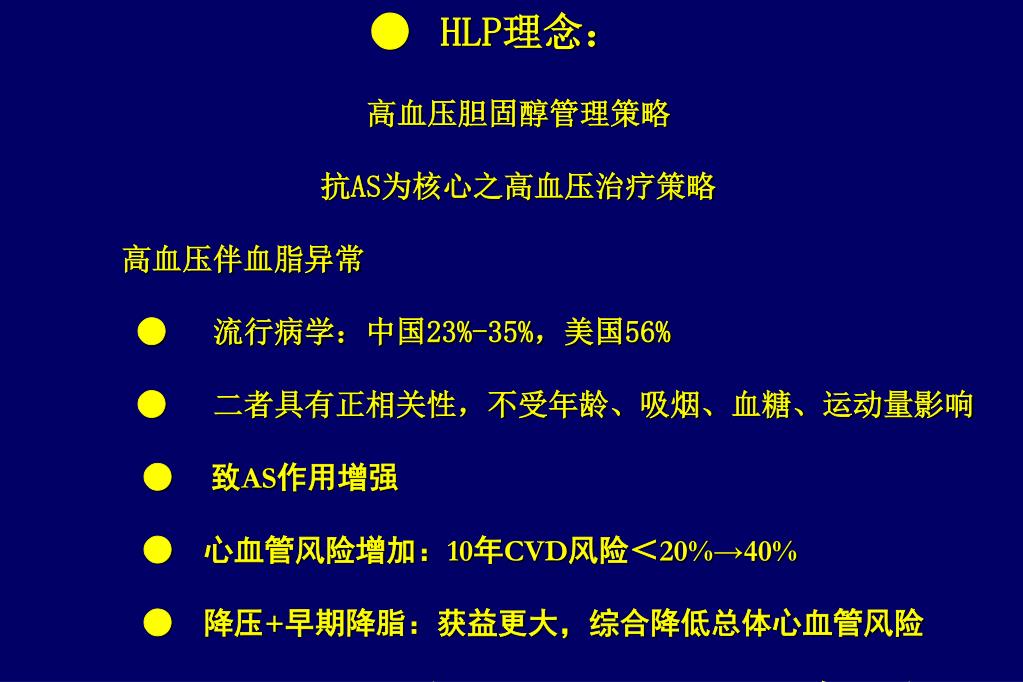 ● HLP理念：

高血压胆固醇管理策略

抗AS为核心之高血压治疗策略

高血压伴血脂异常

● 流行病学：中国23%-35%，美国56%

● 二者具有正相关性，不受年龄、吸烟、血糖、运动量影响

● 致AS作用增强

● 心血管风险增加：10年CVD风险＜20%→40%

● 降压+早期降脂：获益更大，综合降低总体心血管风险